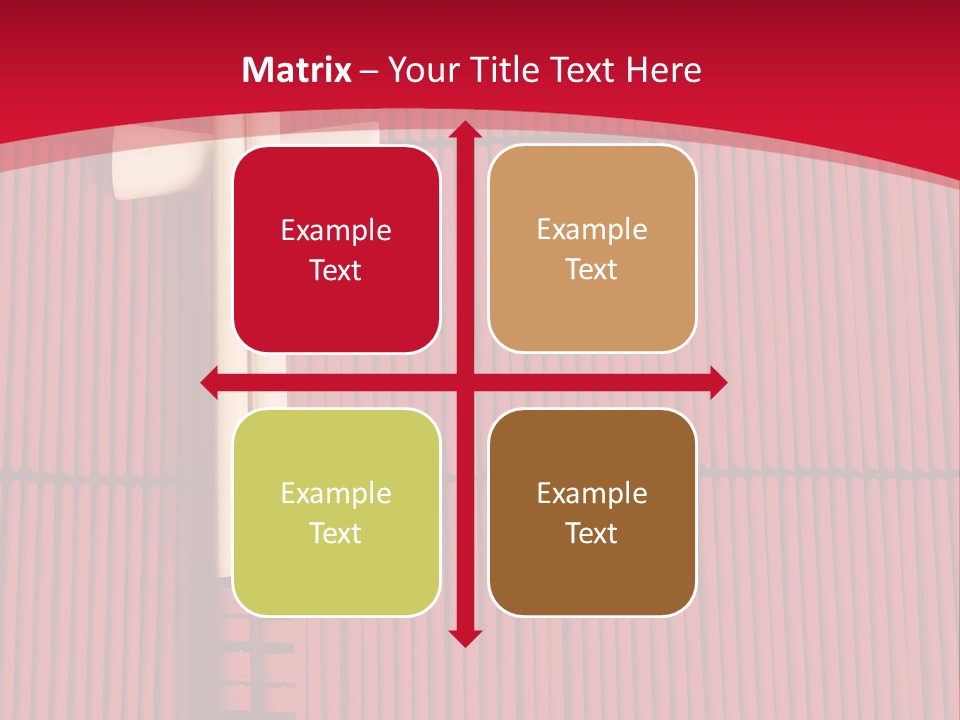 Matrix – Your Title Text Here

Example Text

Example Text

Example Text

Example Text